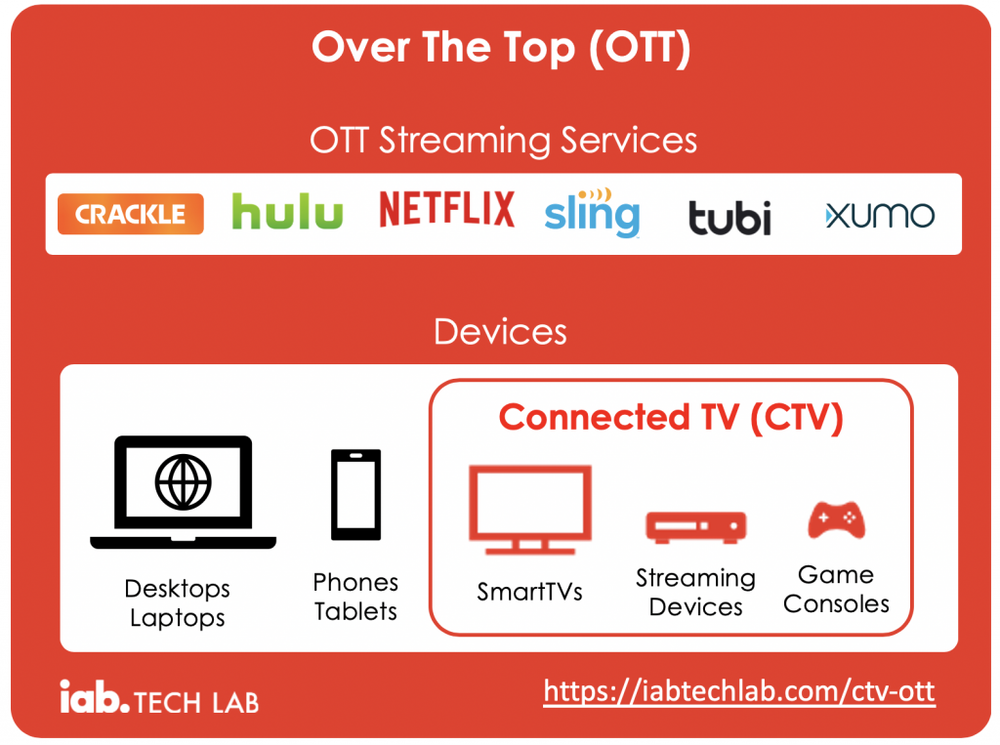 Over The Top (OTT)

OTT Streaming Services

CRACKLE hulu NETFLIX sling tubi XUMO

Devices

Desktops
Laptops

Phones
Tablets

Connected TV (CTV)

SmartTVs

Streaming
Devices

Game
Consoles

iab. TECH LAB

https://iabtechlab.com/ctv-ott